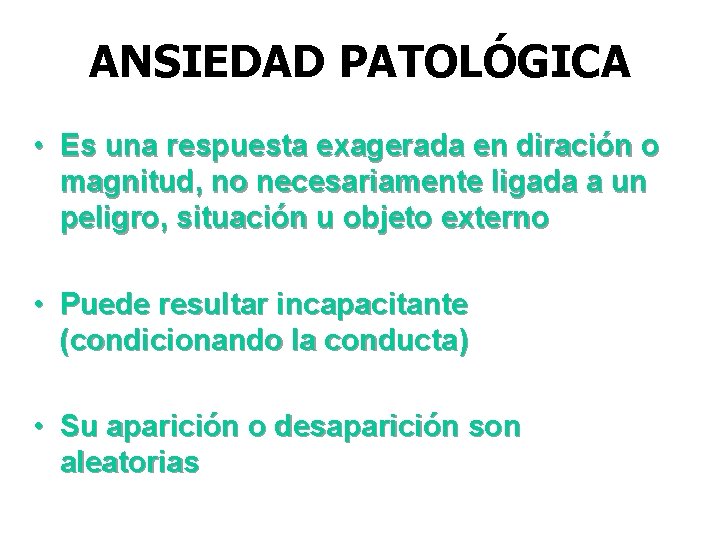 ANSIEDAD PATOLÓGICA

• Es una respuesta exagerada en diración o magnitud, no necesariamente ligada a un peligro, situación u objeto externo

• Puede resultar incapacitante (condicionando la conducta)

• Su aparición o desaparición son aleatorias